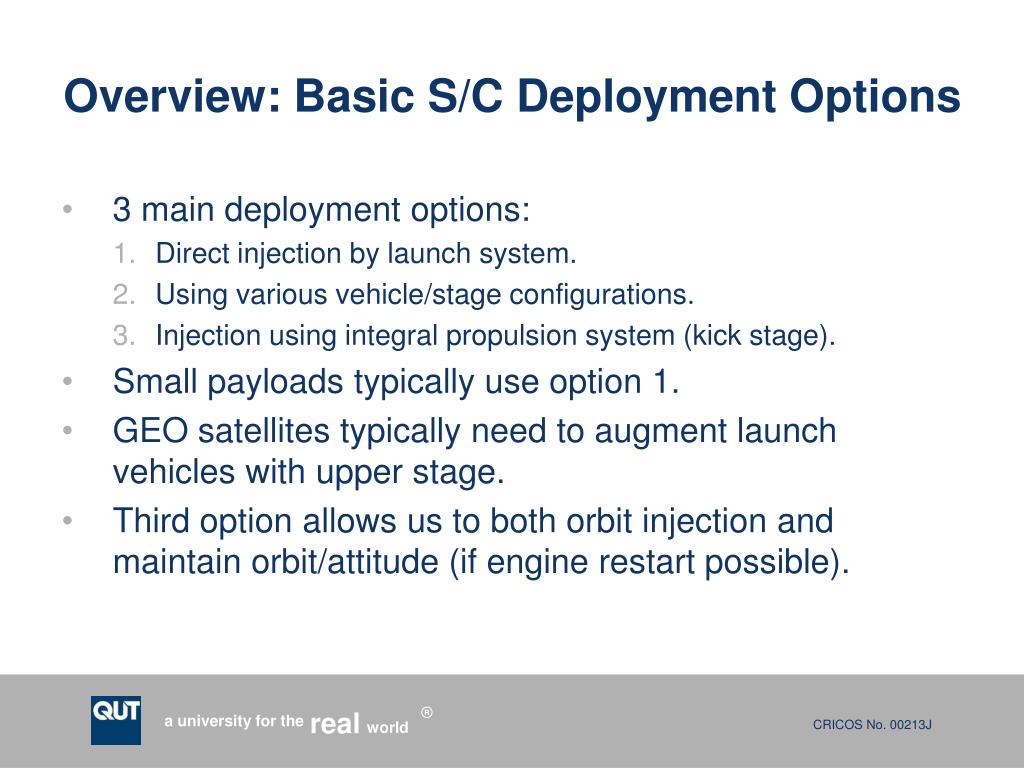 Overview: Basic S/C Deployment Options

• 3 main deployment options:
1. Direct injection by launch system.
2. Using various vehicle/stage configurations.
3. Injection using integral propulsion system (kick stage).
• Small payloads typically use option 1.
• GEO satellites typically need to augment launch vehicles with upper stage.
• Third option allows us to both orbit injection and maintain orbit/attitude (if engine restart possible).

QUT a university for the real world ®

CRICOS No. 00213J